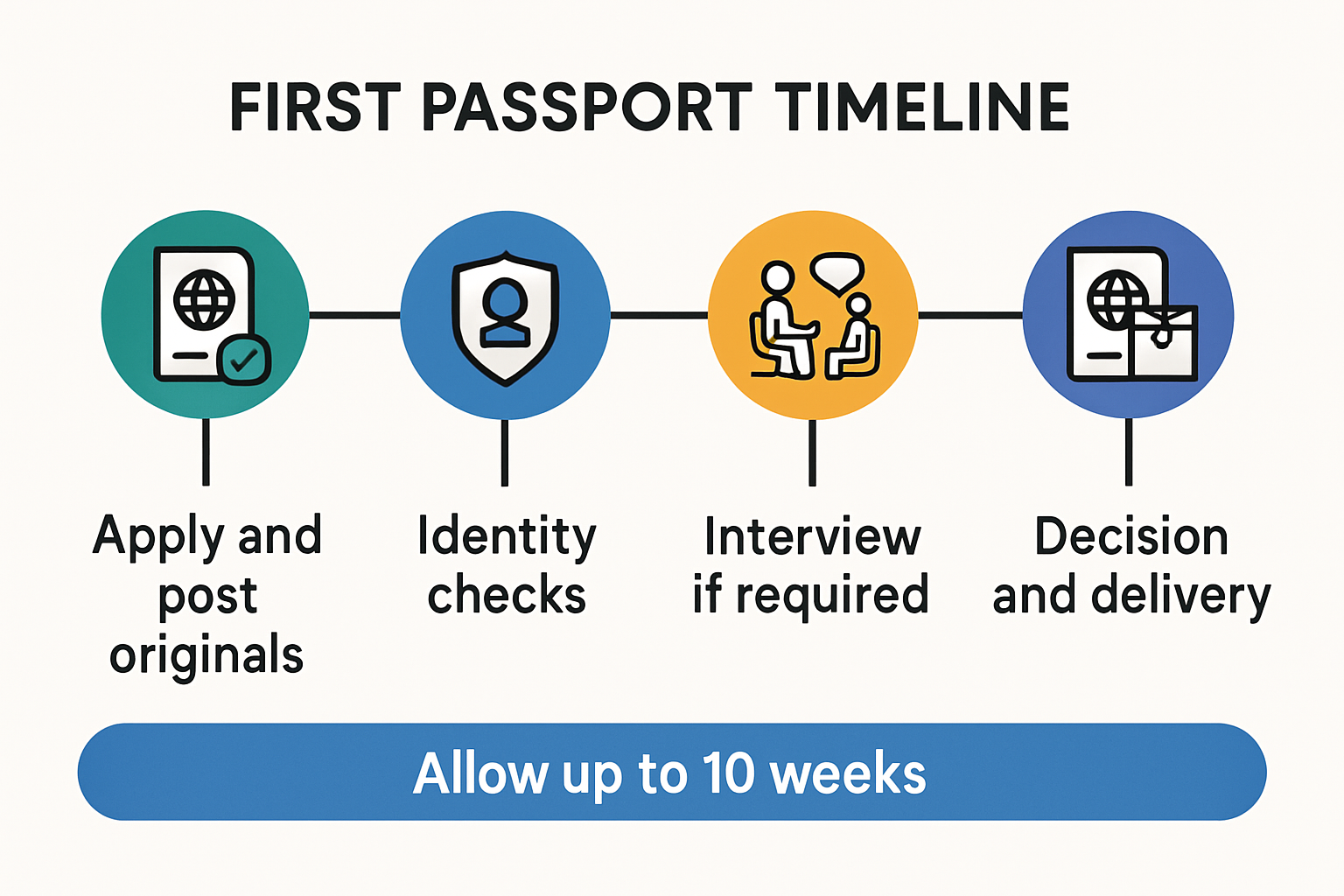 FIRST PASSPORT TIMELINE

Apply and post originals

Identity checks

Interview if required

Decision and delivery

Allow up to 10 weeks